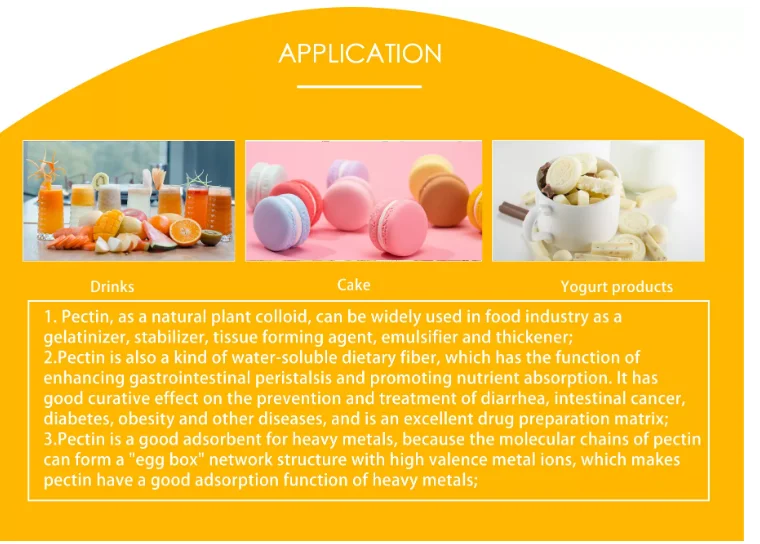 APPLICATION

Drinks

Cake

Yogurt products

1. Pectin, as a natural plant colloid, can be widely used in food industry as a gelatinizer, stabilizer, tissue forming agent, emulsifier and thickener;
2.Pectin is also a kind of water-soluble dietary fiber, which has the function of enhancing gastrointestinal peristalsis and promoting nutrient absorption. It has good curative effect on the prevention and treatment of diarrhea, intestinal cancer, diabetes, obesity and other diseases, and is an excellent drug preparation matrix;
3.Pectin is a good adsorbent for heavy metals, because the molecular chains of pectin can form a "egg box" network structure with high valence metal ions, which makes pectin have a good adsorption function of heavy metals;